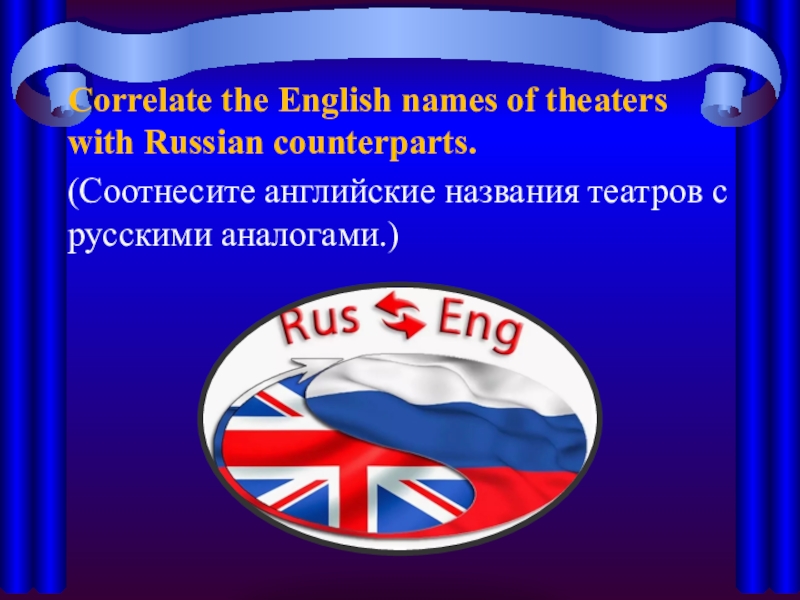 Correlate the English names of theaters with Russian counterparts.

(Соотнесите английские названия театров с русскими аналогами.)

Rus Eng